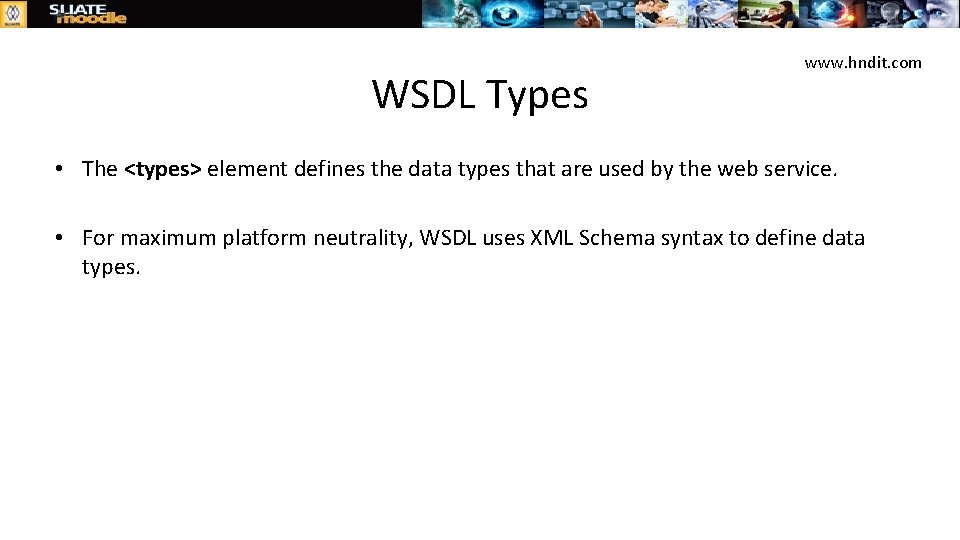 SLIATE moodle

www.hndit.com

WSDL Types

• The <types> element defines the data types that are used by the web service.

• For maximum platform neutrality, WSDL uses XML Schema syntax to define data types.